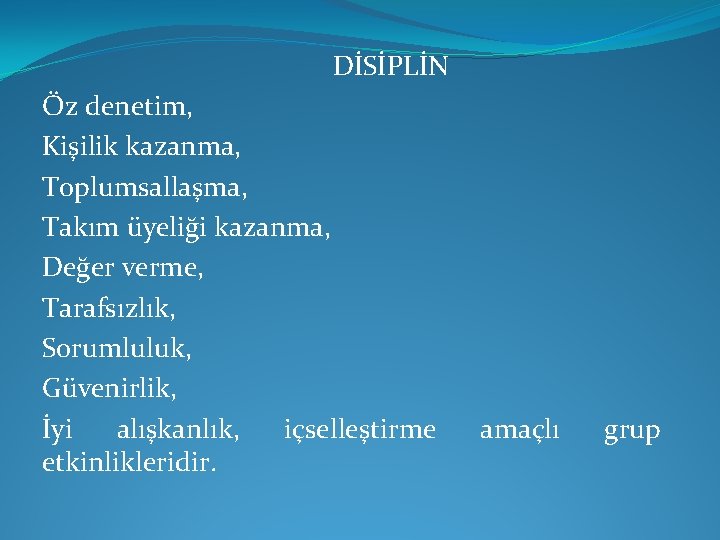 DİSİPLİN

Öz denetim,

Kişilik kazanma,

Toplumsallaşma,

Takım üyeliği kazanma,

Değer verme,

Tarafsızlık,

Sorumluluk,

Güvenirlik,

İyi alışkanlık, içselleştirme amaçlı grup etkinlikleridir.